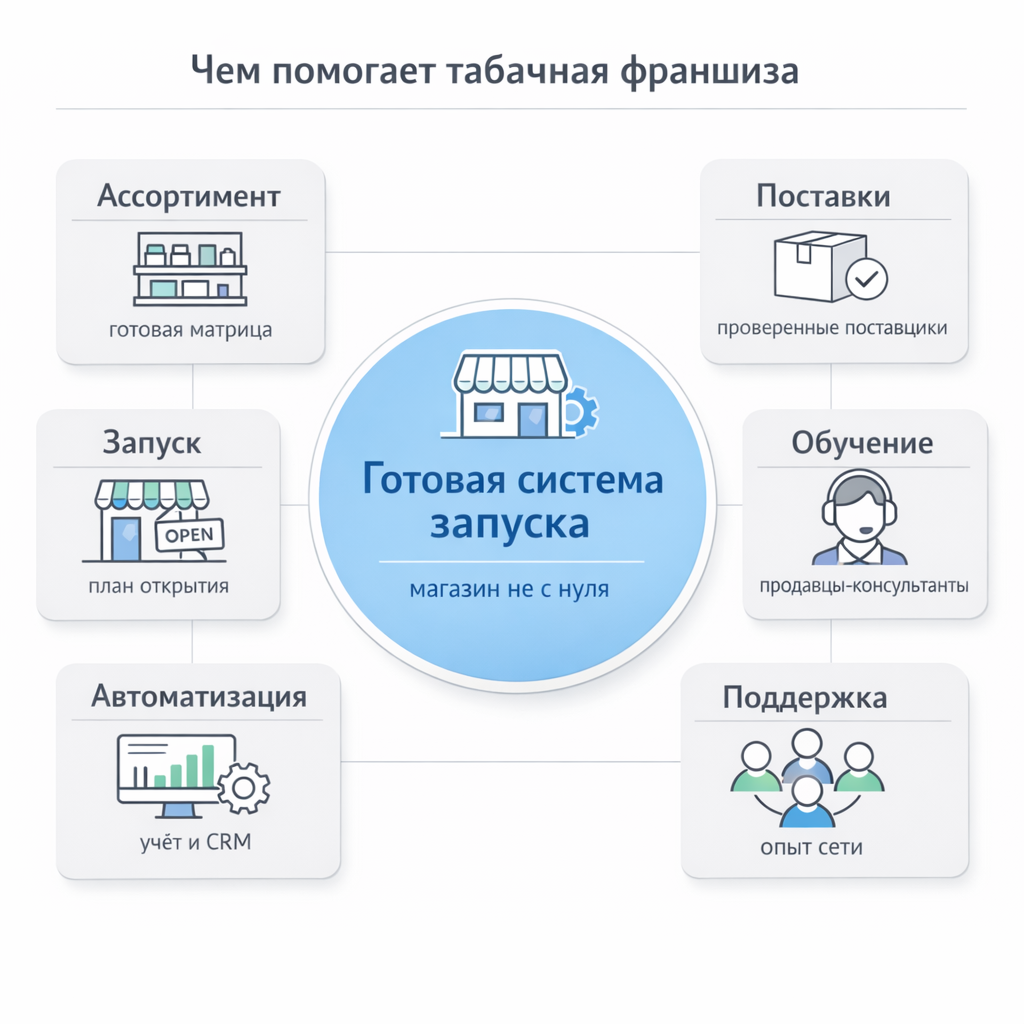 Чем помогает табачная франшиза

Ассортимент

готовая матрица

Запуск

OPEN

план открытия

Автоматизация

учёт и CRM

Готовая система запуска

магазин не с нуля

Поставки

проверенные поставщики

Обучение

продавцы-консультанты

Поддержка

опыт сети